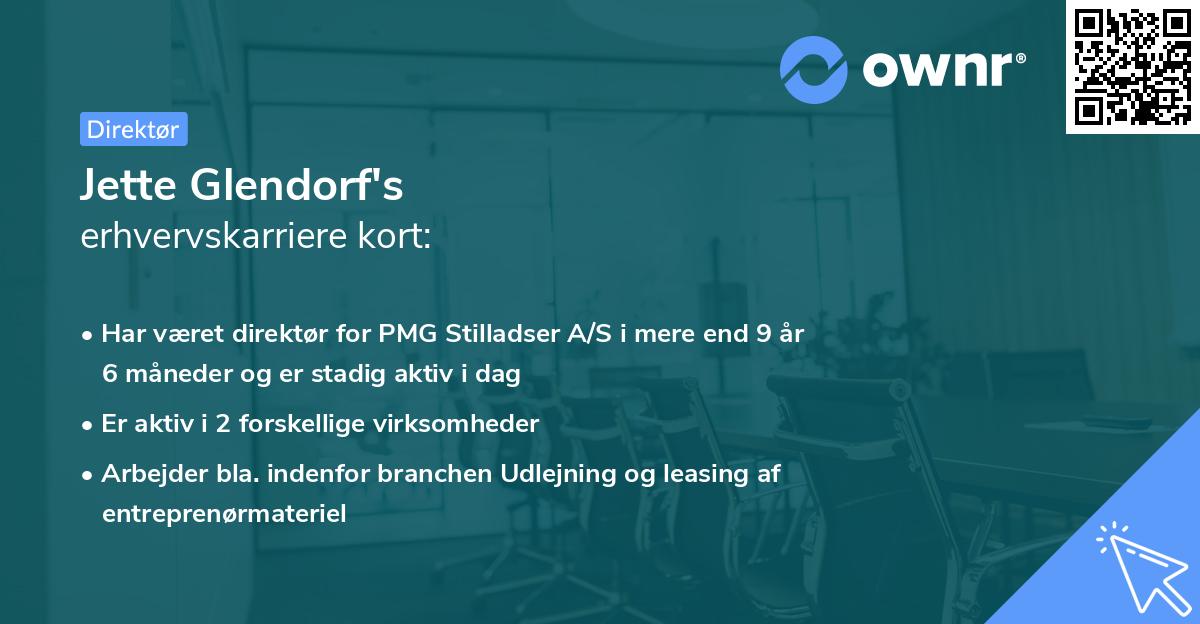 ownr®

Direktør

Jette Glendorf's
erhvervskarriere kort:

• Har været direktør for PMG Stilladser A/S i mere end 9 år 6 måneder og er stadig aktiv i dag

• Er aktiv i 2 forskellige virksomheder

• Arbejder bla. indenfor branchen Udlejning og leasing af entreprenørmateriel